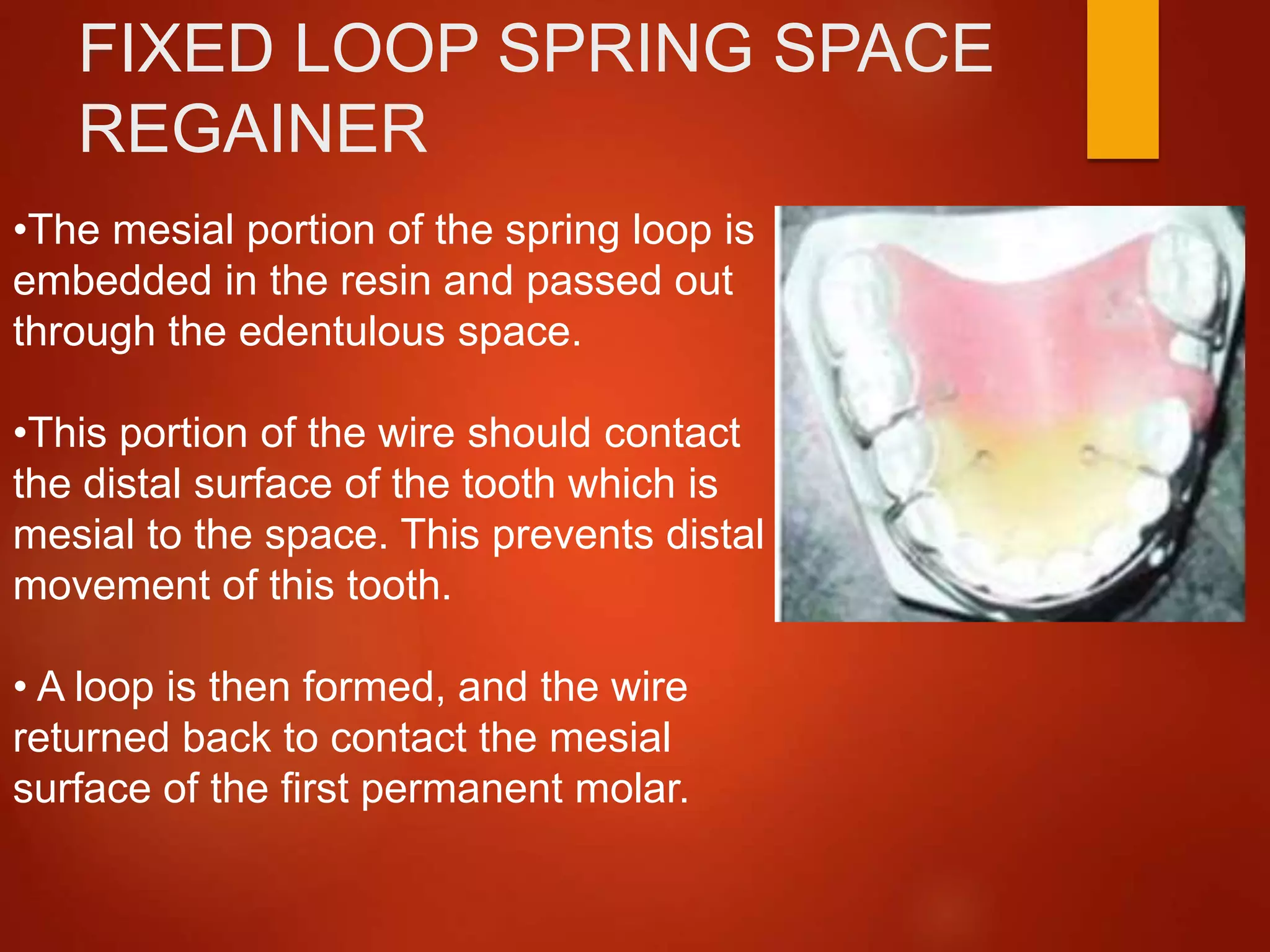 FIXED LOOP SPRING SPACE REGAINER

•The mesial portion of the spring loop is embedded in the resin and passed out through the edentulous space.

•This portion of the wire should contact the distal surface of the tooth which is mesial to the space. This prevents distal movement of this tooth.

• A loop is then formed, and the wire returned back to contact the mesial surface of the first permanent molar.